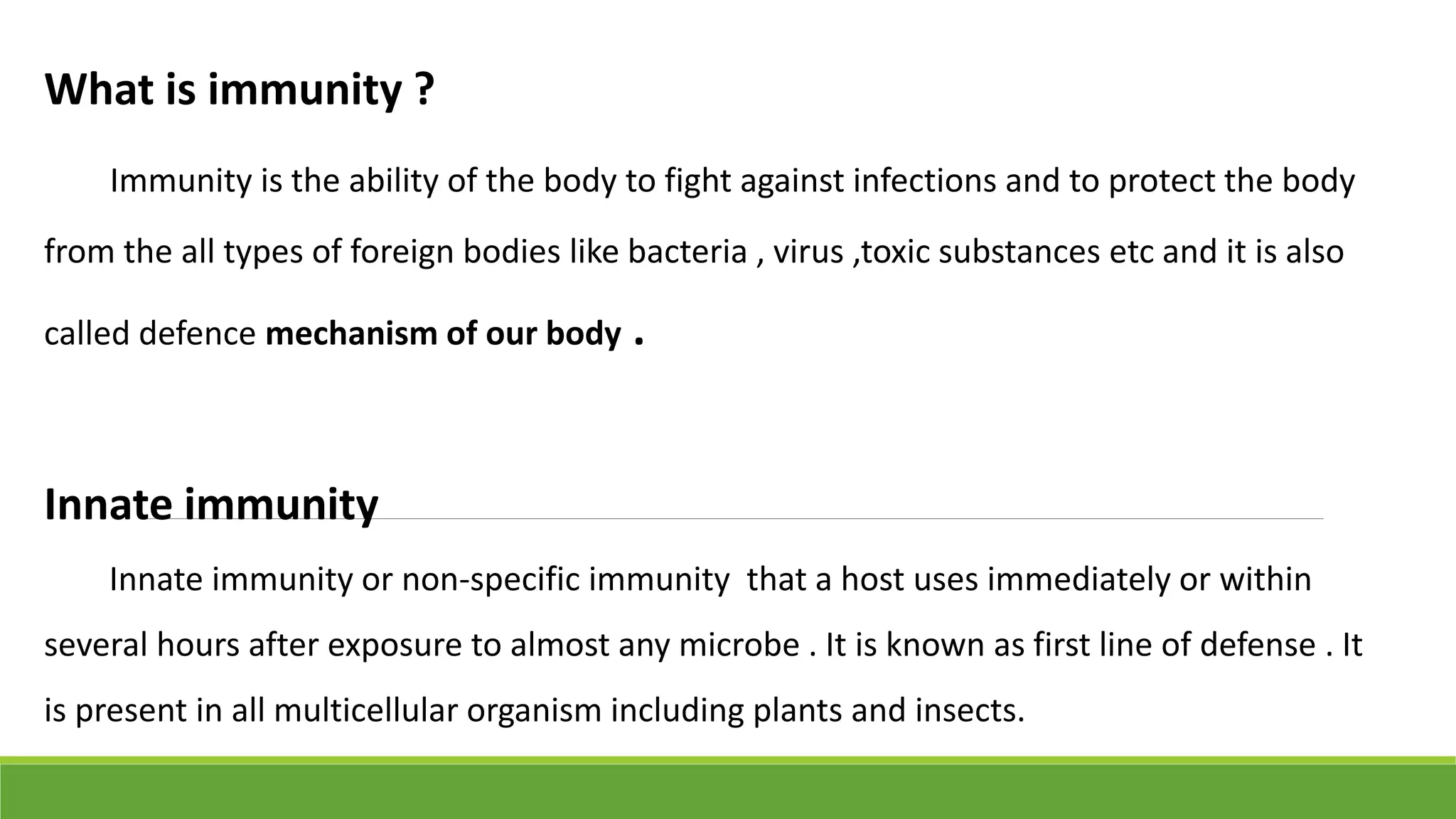 What is immunity ?

Immunity is the ability of the body to fight against infections and to protect the body from the all types of foreign bodies like bacteria , virus ,toxic substances etc and it is also called defence mechanism of our body .

Innate immunity

Innate immunity or non-specific immunity that a host uses immediately or within several hours after exposure to almost any microbe . It is known as first line of defense . It is present in all multicellular organism including plants and insects.